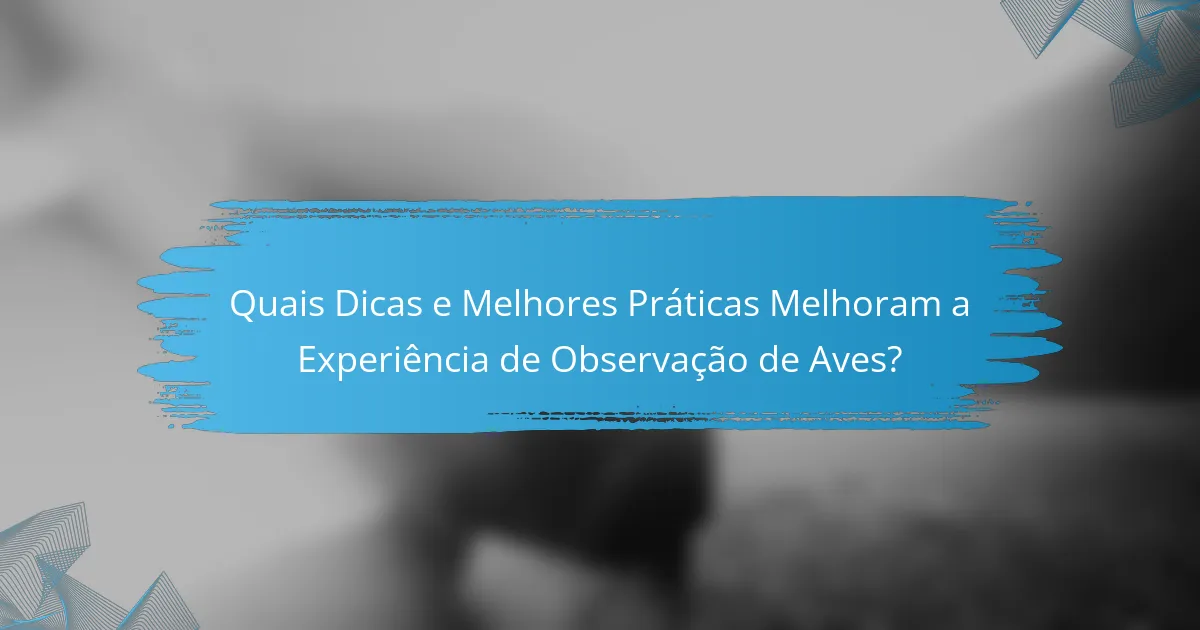 Quais Dicas e Melhores Práticas Melhoram a Experiência de Observação de Aves?